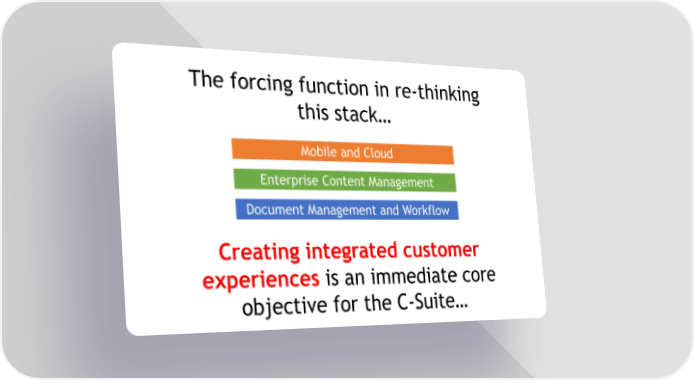 The forcing function in re-thinking this stack…

Mobile and Cloud

Enterprise Content Management

Document Management and Workflow

Creating integrated customer experiences is an immediate core objective for the C-Suite…